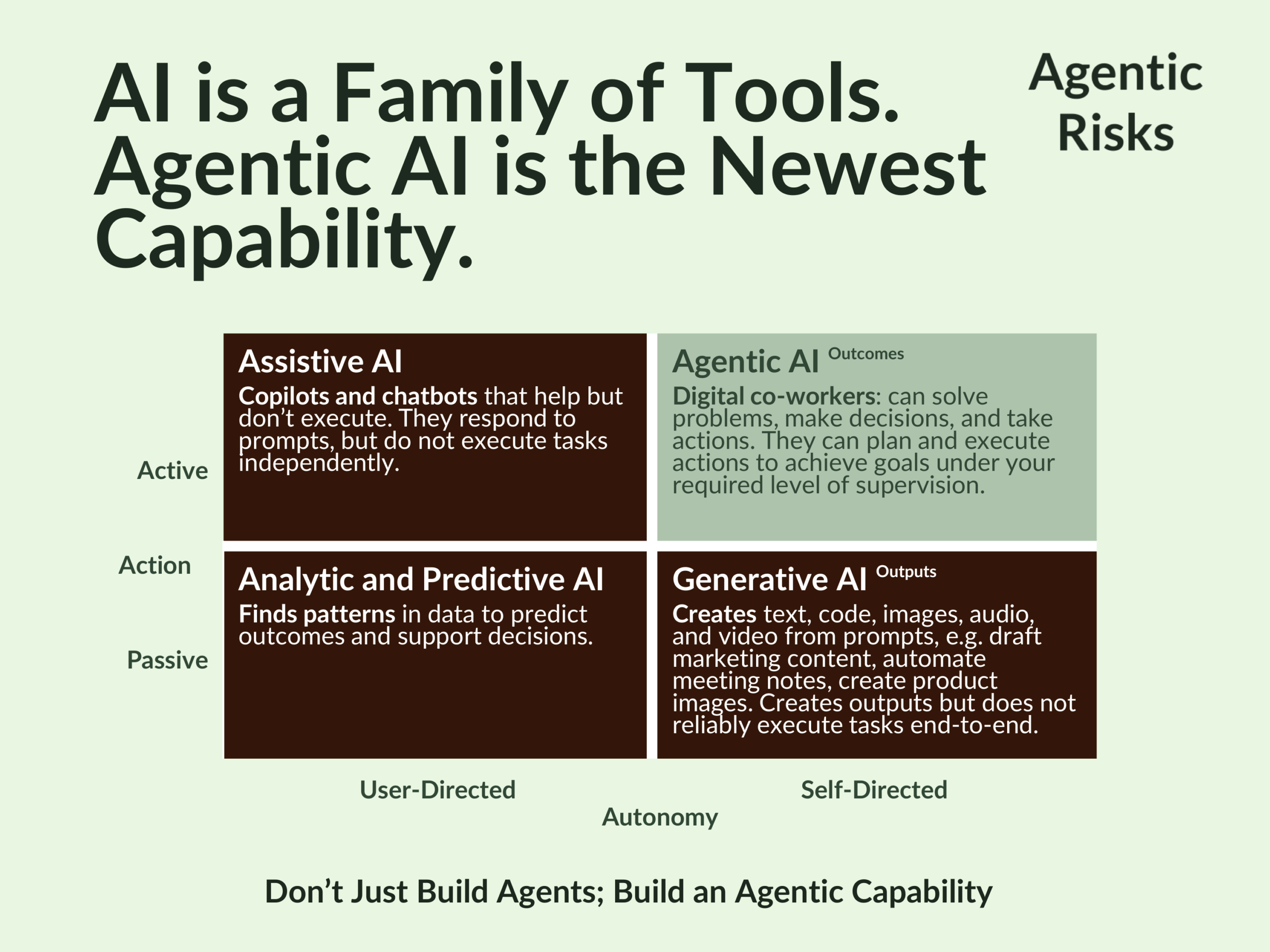 AI is a Family of Tools. Agentic AI is the Newest Capability.

Agentic Risks

Active

Action

Passive

Assistive AI
Copilots and chatbots that help but don't execute. They respond to prompts, but do not execute tasks independently.

Agentic AI Outcomes
Digital co-workers: can solve problems, make decisions, and take actions. They can plan and execute actions to achieve goals under your required level of supervision.

Analytic and Predictive AI
Finds patterns in data to predict outcomes and support decisions.

Generative AI Outputs
Creates text, code, images, audio, and video from prompts, e.g. draft marketing content, automate meeting notes, create product images. Creates outputs but does not reliably execute tasks end-to-end.

User-Directed

Self-Directed

Autonomy

Don't Just Build Agents; Build an Agentic Capability